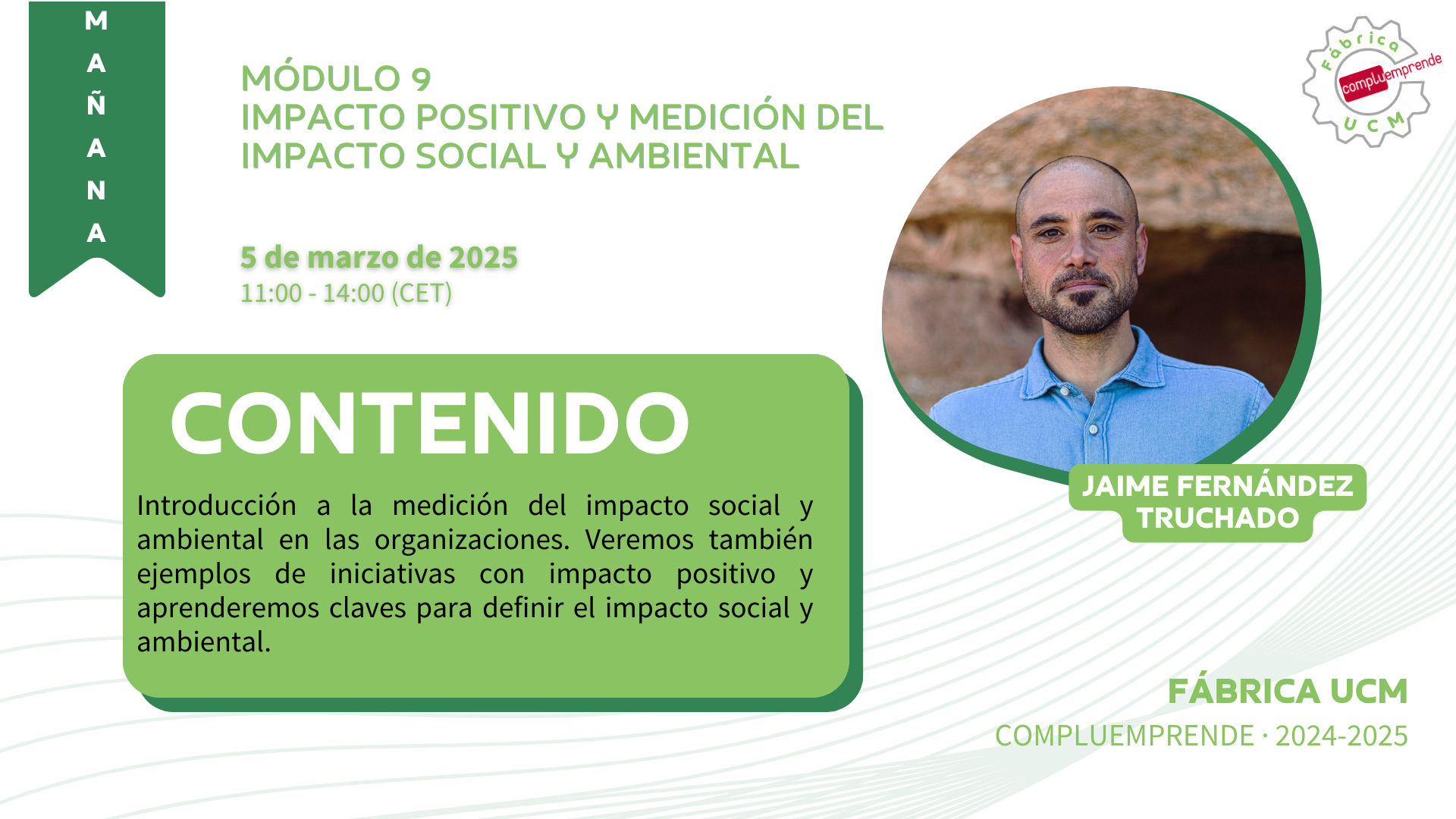 MAÑANA

MÓDULO 9
IMPACTO POSITIVO Y MEDICIÓN DEL IMPACTO SOCIAL Y AMBIENTAL

5 de marzo de 2025
11:00 - 14:00 (CET)

Fábrica compluemprende UCM

CONTENIDO

Introducción a la medición del impacto social y ambiental en las organizaciones. Veremos también ejemplos de iniciativas con impacto positivo y aprenderemos claves para definir el impacto social y ambiental.

JAIME FERNÁNDEZ TRUCHADO

FÁBRICA UCM
COMPLUEMPRENDE · 2024-2025